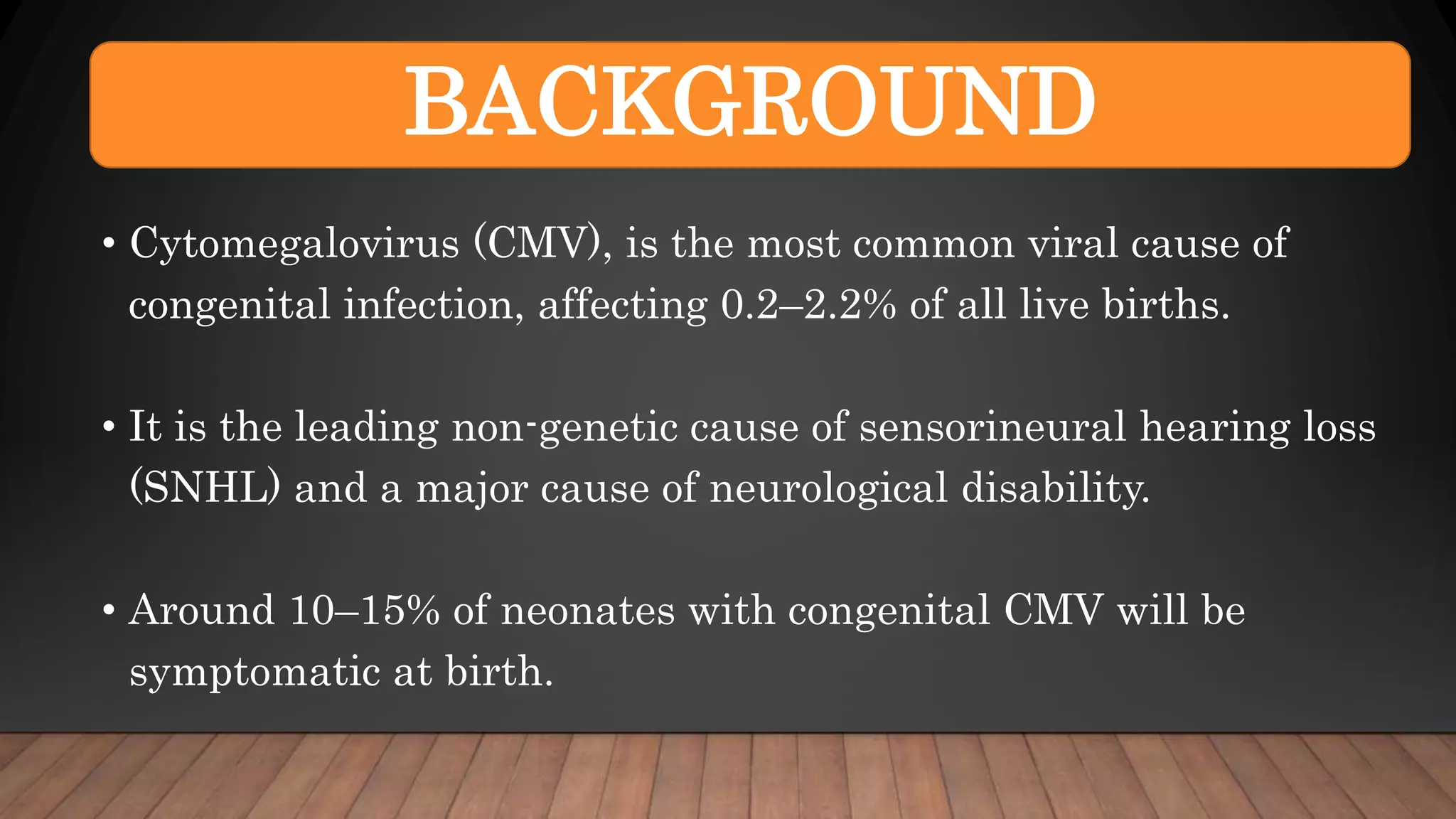 BACKGROUND

• Cytomegalovirus (CMV), is the most common viral cause of congenital infection, affecting 0.2–2.2% of all live births.

• It is the leading non-genetic cause of sensorineural hearing loss (SNHL) and a major cause of neurological disability.

• Around 10–15% of neonates with congenital CMV will be symptomatic at birth.